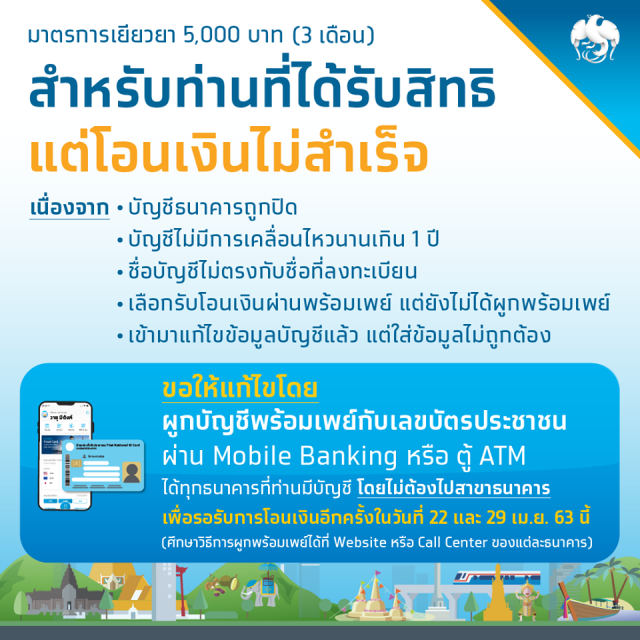 มาตรการเยียวยา 5,000 บาท (3 เดือน)

สำหรับท่านที่ได้รับสิทธิ

แต่โอนเงินไม่สำเร็จ

เนื่องจาก
• บัญชีธนาคารถูกปิด
• บัญชีไม่มีการเคลื่อนไหวนานเกิน 1 ปี
• ชื่อบัญชีไม่ตรงกับชื่อที่ลงทะเบียน
• เลือกรับโอนเงินผ่านพร้อมเพย์ แต่ยังไม่ได้ผูกพร้อมเพย์
• เข้ามาแก้ไขข้อมูลบัญชีแล้ว แต่ใส่ข้อมูลไม่ถูกต้อง

ขอให้แก้ไขโดย

ผูกบัญชีพร้อมเพย์กับเลขบัตรประชาชน ผ่าน Mobile Banking หรือ ตู้ ATM ได้ทุกธนาคารที่ท่านมีบัญชี โดยไม่ต้องไปสาขาธนาคาร

เพื่อรอรับการโอนเงินอีกครั้งในวันที่ 22 และ 29 เม.ย. 63 นี้

(ศึกษาวิธีการผูกพร้อมเพย์ได้ที่ Website หรือ Call Center ของแต่ละธนาคาร)